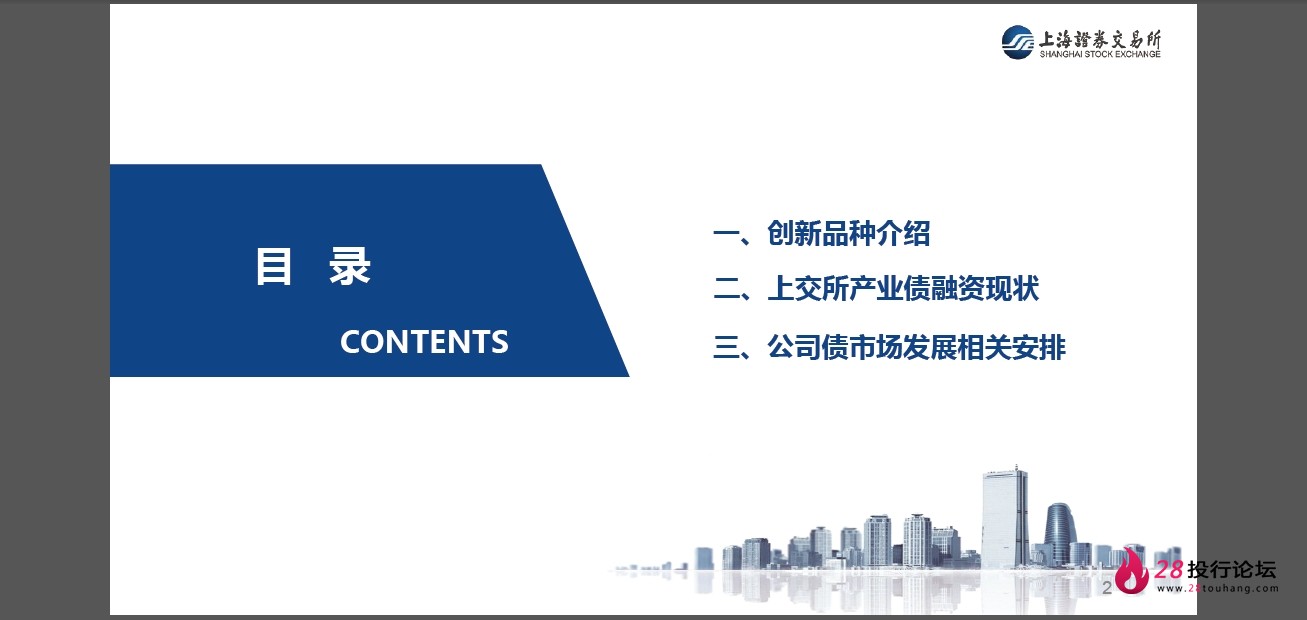 上海證券交易所
SHANGHAI STOCK EXCHANGE

目 录

CONTENTS

一、创新品种介绍

二、上交所产业债融资现状

三、公司债市场发展相关安排

2

28投行论坛
www.28touhang.com